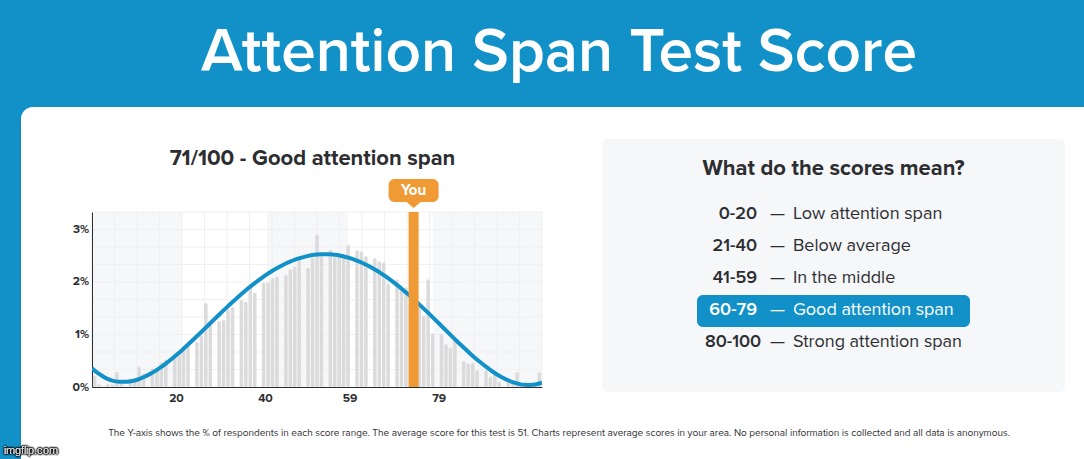 Attention Span Test Score

71/100 - Good attention span

You

3%
2%
1%
0%

20
40
59
79

What do the scores mean?

0-20 — Low attention span
21-40 — Below average
41-59 — In the middle
60-79 — Good attention span
80-100 — Strong attention span

The Y-axis shows the % of respondents in each score range. The average score for this test is 51. Charts represent average scores in your area. No personal information is collected and all data is anonymous.

imgflip.com